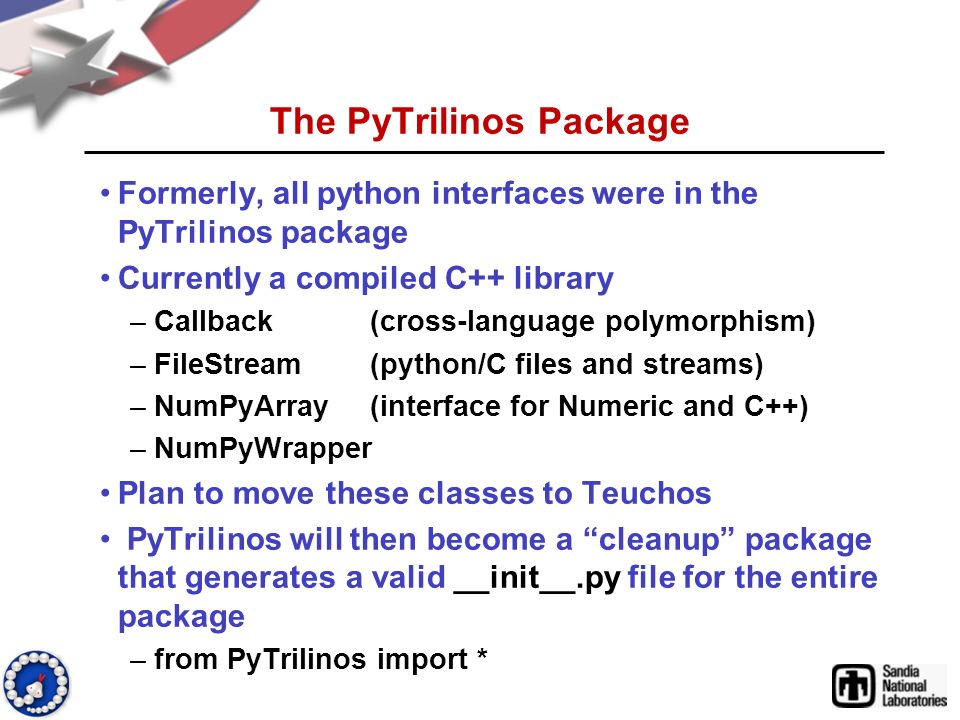 The PyTrilinos Package

• Formerly, all python interfaces were in the PyTrilinos package

• Currently a compiled C++ library

– Callback (cross-language polymorphism)

– FileStream (python/C files and streams)

– NumPyArray (interface for Numeric and C++)

– NumPyWrapper

• Plan to move these classes to Teuchos

• PyTrilinos will then become a “cleanup” package that generates a valid __init__.py file for the entire package

– from PyTrilinos import *

Sandia National Laboratories